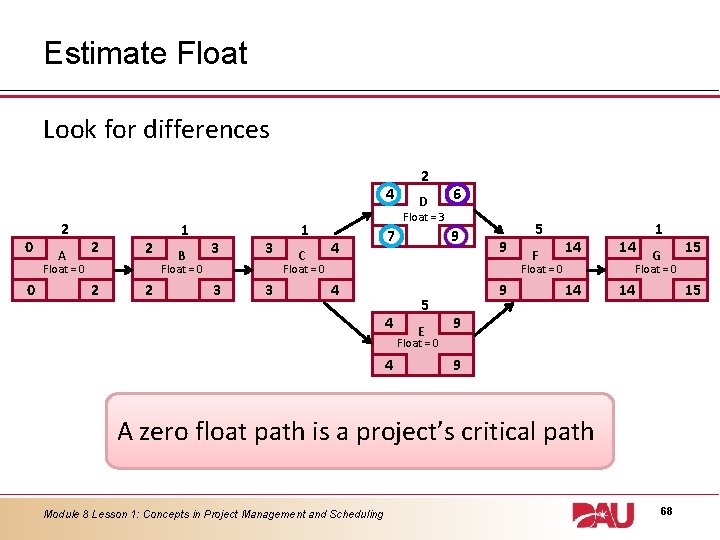 Estimate Float

Look for differences

2
0 A 2
Float = 0
0 2

1
2 B 3
Float = 0
2 3

1
3 C 4
Float = 0
3 4

2
4 D 6
Float = 3
7 9

5
4 E 9
Float = 0
4 9

5
9 F 14
Float = 0
9 14

1
14 G 15
Float = 0
14 15

A zero float path is a project's critical path

Module 8 Lesson 1: Concepts in Project Management and Scheduling

DAU

68